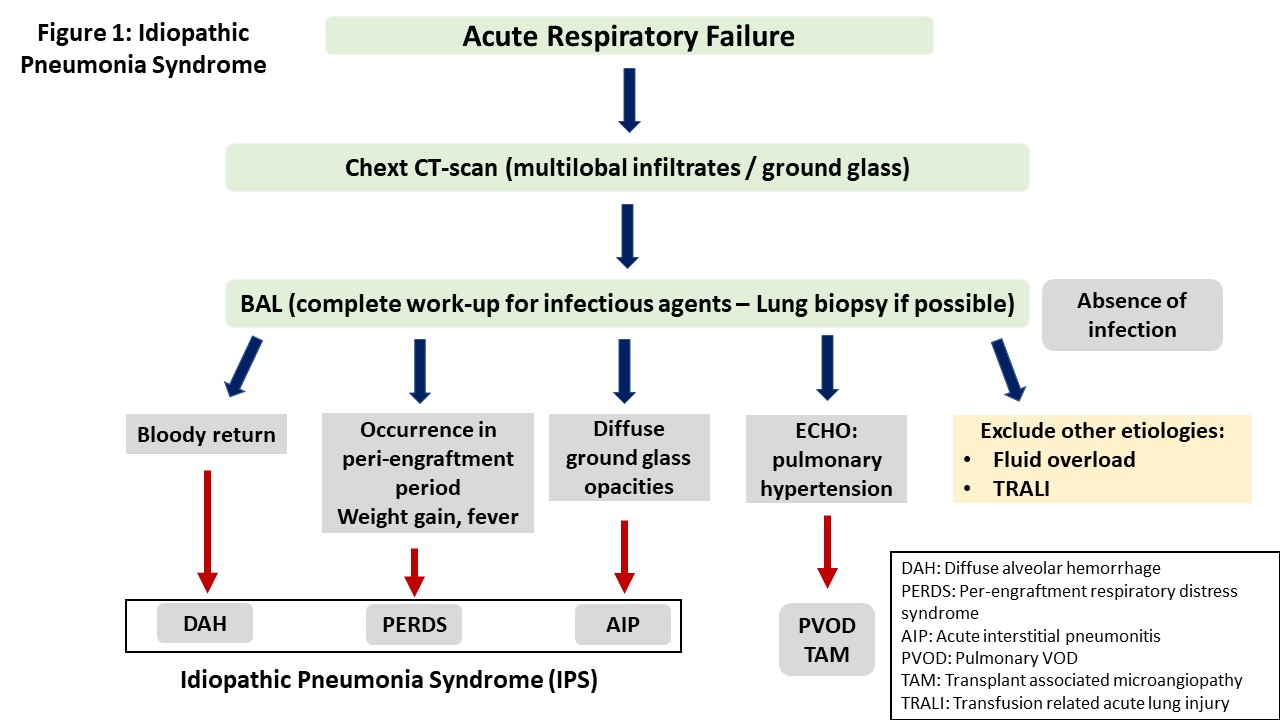 Figure 1: Idiopathic Pneumonia Syndrome

Acute Respiratory Failure

Chext CT-scan (multilobal infiltrates / ground glass)

BAL (complete work-up for infectious agents – Lung biopsy if possible)

Absence of infection

Bloody return

Occurrence in peri-engraftment period Weight gain, fever

Diffuse ground glass opacities

ECHO: pulmonary hypertension

Exclude other etiologies:
• Fluid overload
• TRALI

DAH

PERDS

AIP

PVOD
TAM

Idiopathic Pneumonia Syndrome (IPS)

DAH: Diffuse alveolar hemorrhage
PERDS: Per-engraftment respiratory distress syndrome
AIP: Acute interstitial pneumonitis
PVOD: Pulmonary VOD
TAM: Transplant associated microangiopathy
TRALI: Transfusion related acute lung injury